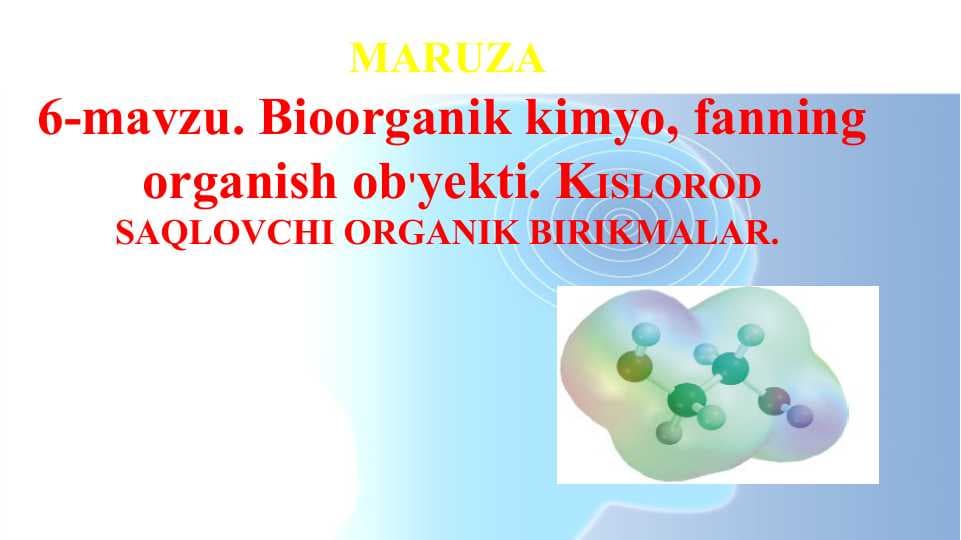 MARUZA

6-mavzu. Bioorganik kimyo, fanning organish ob'yekti. KISLOROD SAQLOVCHI ORGANIK BIRIKMALAR.